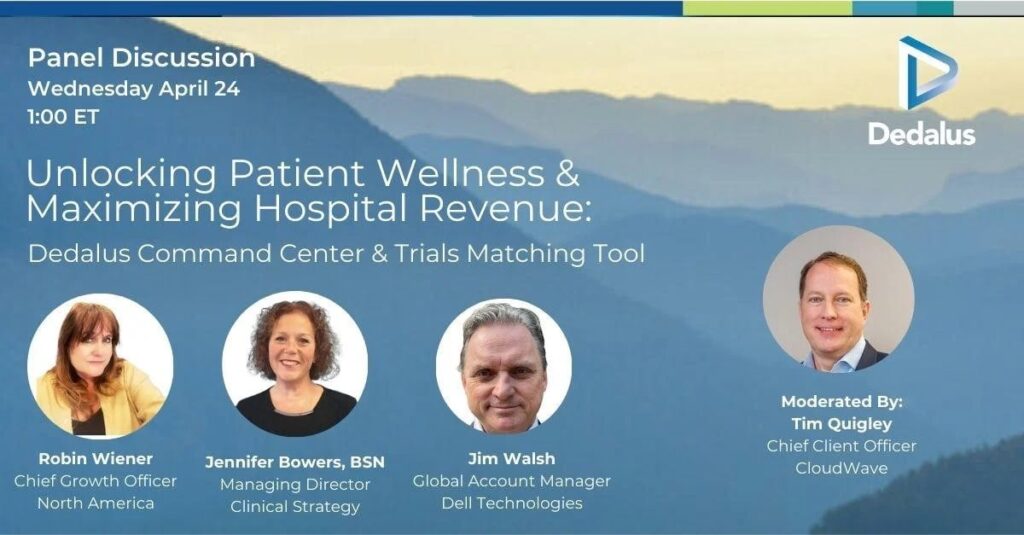 Panel Discussion
Wednesday April 24
1:00 ET

Dedalus

Unlocking Patient Wellness & Maximizing Hospital Revenue:
Dedalus Command Center & Trials Matching Tool

Robin Wiener
Chief Growth Officer
North America

Jennifer Bowers, BSN
Managing Director
Clinical Strategy

Jim Walsh
Global Account Manager
Dell Technologies

Moderated By:
Tim Quigley
Chief Client Officer
CloudWave